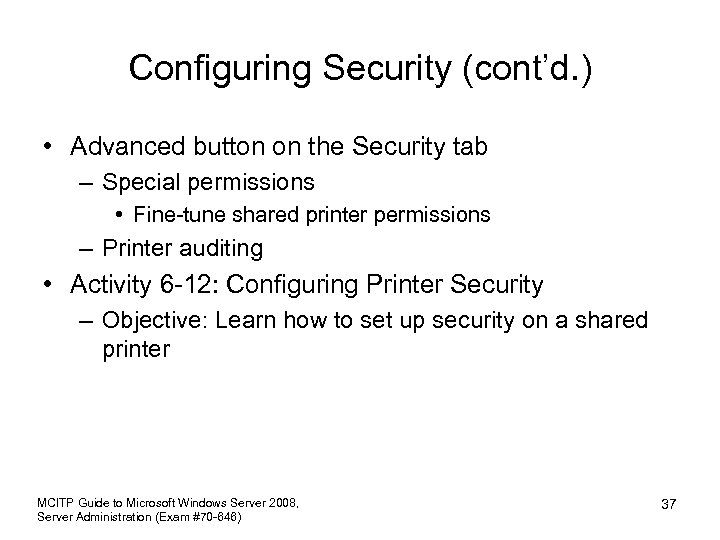 Configuring Security (cont'd.)

• Advanced button on the Security tab
– Special permissions
• Fine-tune shared printer permissions
– Printer auditing
• Activity 6-12: Configuring Printer Security
– Objective: Learn how to set up security on a shared printer

MCITP Guide to Microsoft Windows Server 2008, Server Administration (Exam #70-646)

37